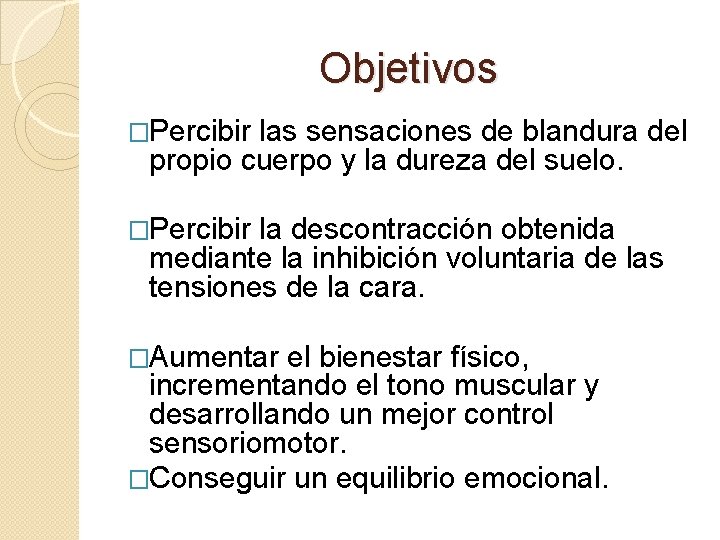 Objetivos

□Percibir las sensaciones de blandura del propio cuerpo y la dureza del suelo.

□Percibir la descontracción obtenida mediante la inhibición voluntaria de las tensiones de la cara.

□Aumentar el bienestar físico, incrementando el tono muscular y desarrollando un mejor control sensoriomotor.
□Conseguir un equilibrio emocional.